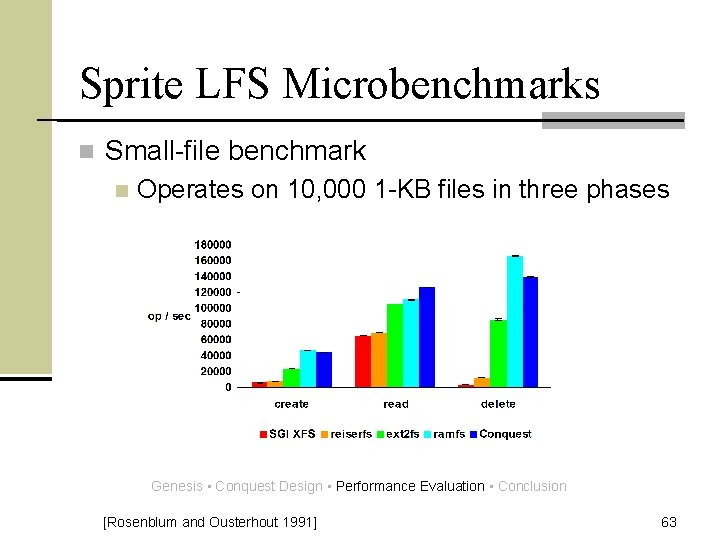 Sprite LFS Microbenchmarks

Small-file benchmark

Operates on 10,000 1-KB files in three phases

180000
160000
140000
120000
100000
80000
60000
40000
20000
0

op / sec

create read delete

SGI XFS reiserfs ext2fs ramfs Conquest

Genesis ▪ Conquest Design ▪ Performance Evaluation ▪ Conclusion

[Rosenblum and Ousterhout 1991]

63